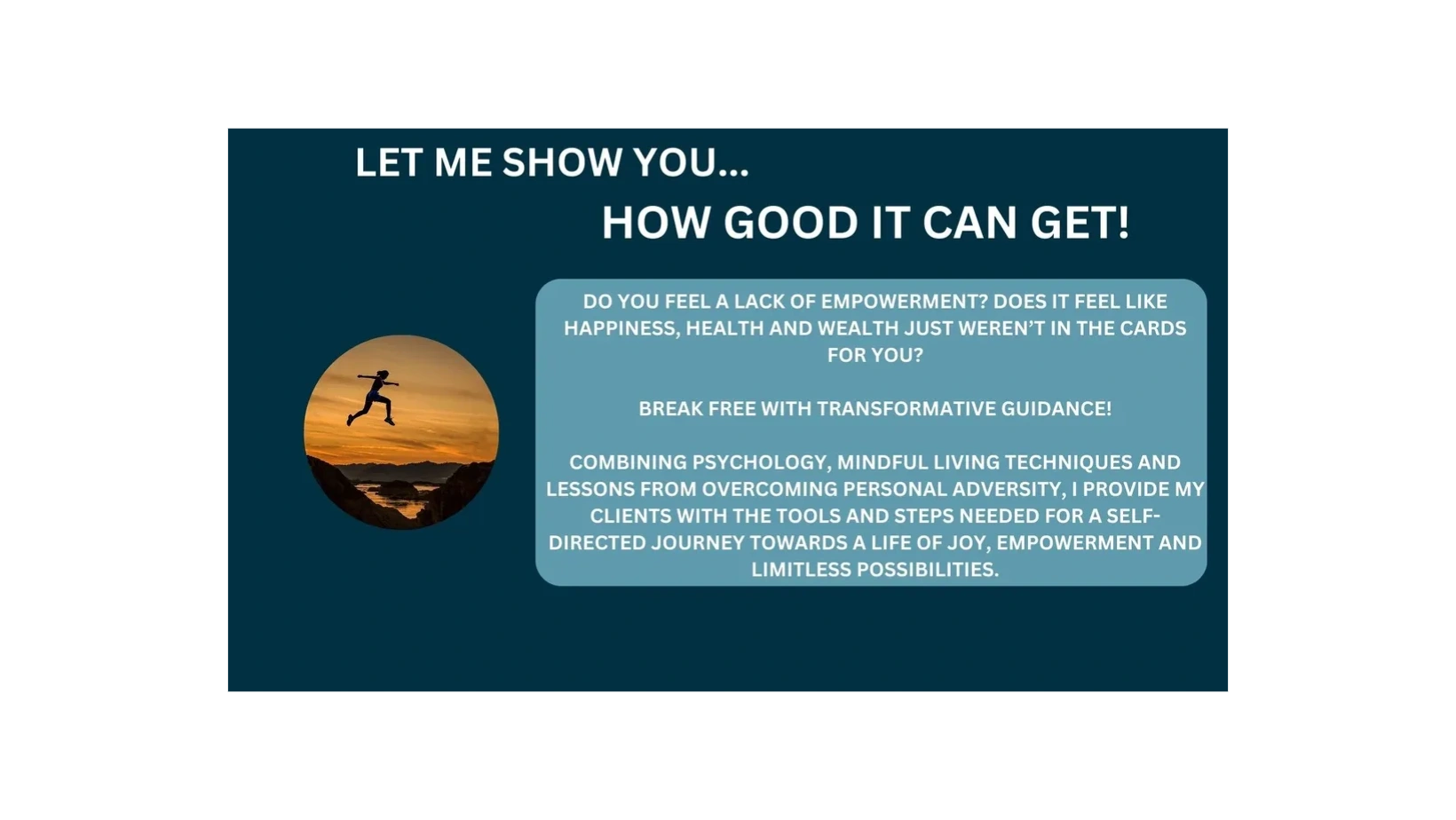 LET ME SHOW YOU...

HOW GOOD IT CAN GET!

DO YOU FEEL A LACK OF EMPOWERMENT? DOES IT FEEL LIKE HAPPINESS, HEALTH AND WEALTH JUST WEREN'T IN THE CARDS FOR YOU?

BREAK FREE WITH TRANSFORMATIVE GUIDANCE!

COMBINING PSYCHOLOGY, MINDFUL LIVING TECHNIQUES AND LESSONS FROM OVERCOMING PERSONAL ADVERSITY, I PROVIDE MY CLIENTS WITH THE TOOLS AND STEPS NEEDED FOR A SELF-DIRECTED JOURNEY TOWARDS A LIFE OF JOY, EMPOWERMENT AND LIMITLESS POSSIBILITIES.